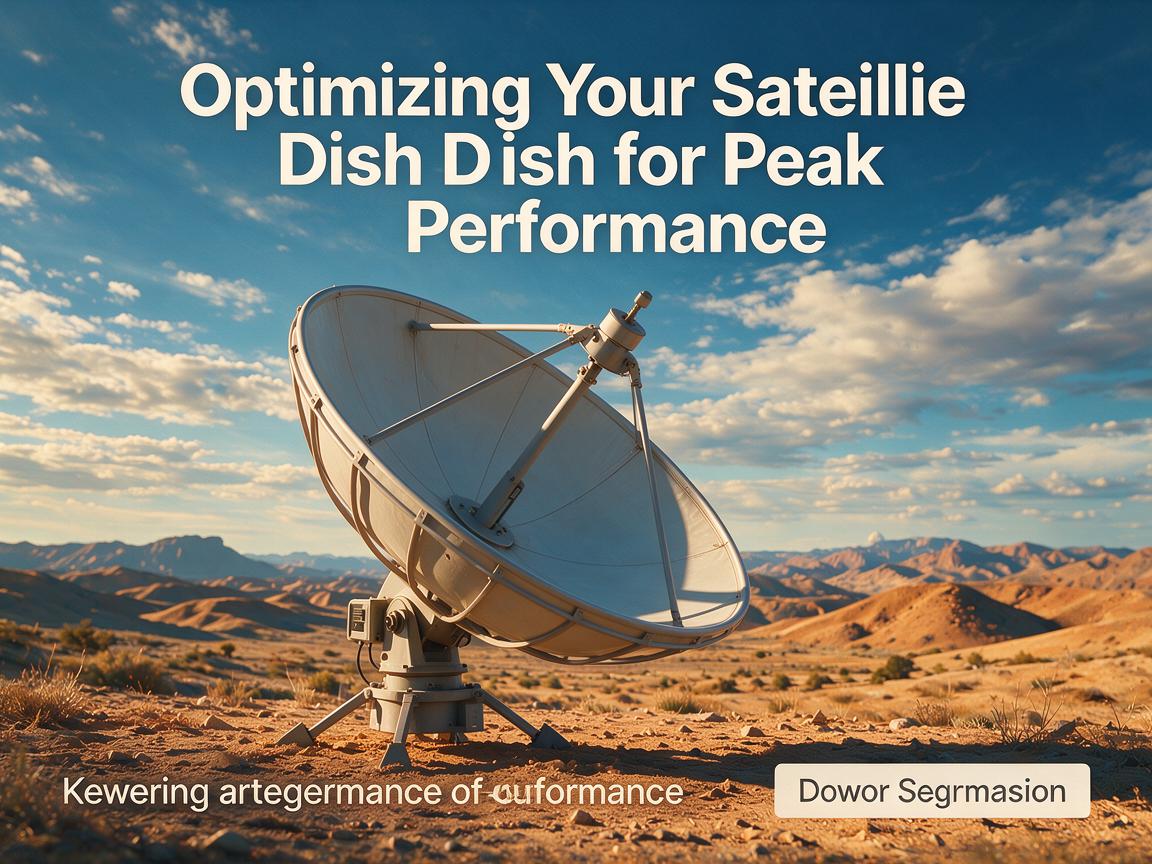 Optimizing Your Sateillie Dish Dish for Peak Performance

Kewering artegermance of cuformance

Dowor Segrmasion